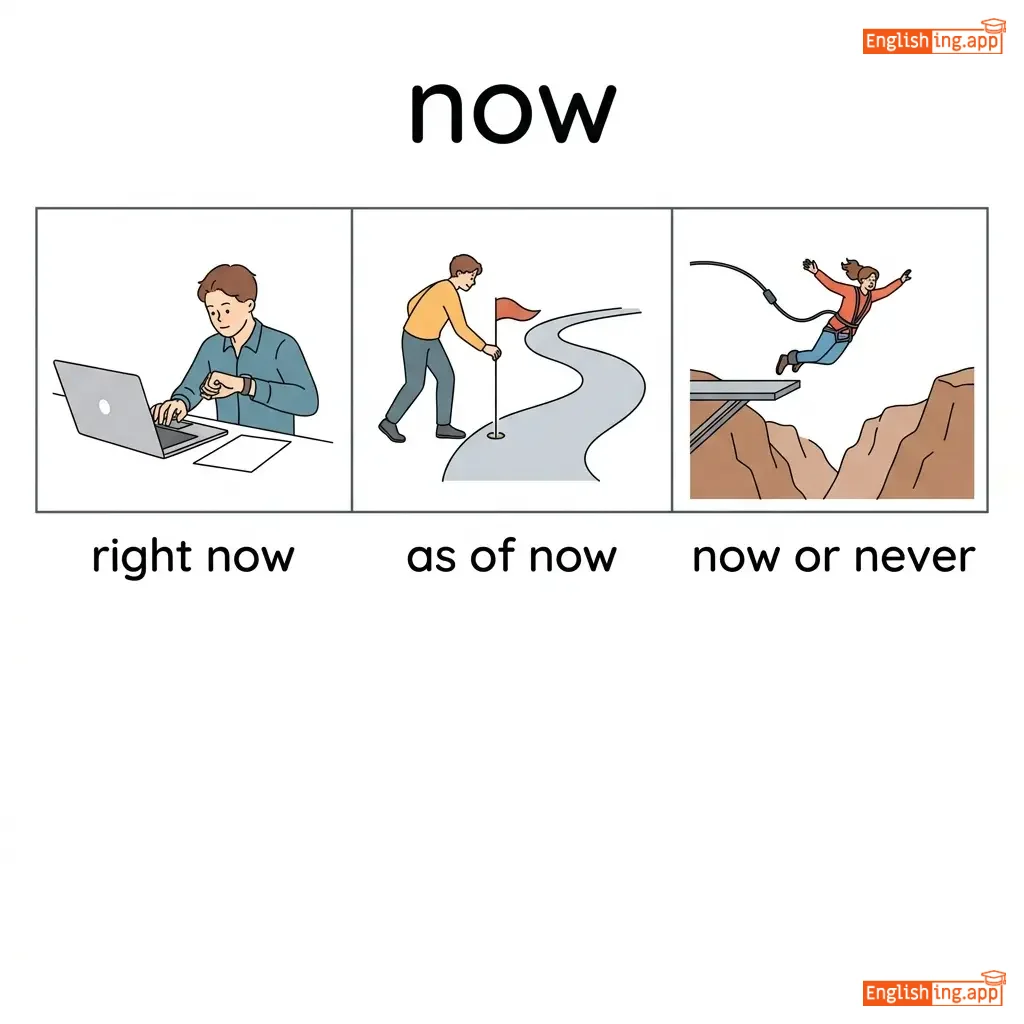 Englishing.app

now

right now

as of now

now or never

Englishing.app